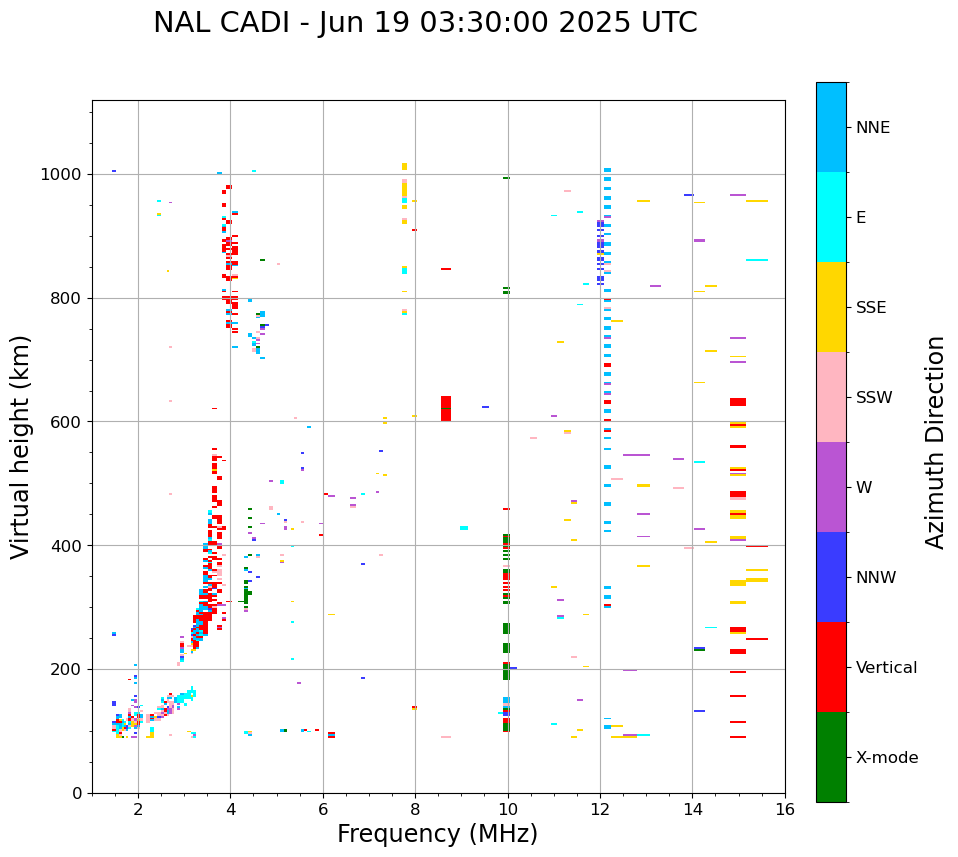 NAL CADI - Jun 19 03:30:00 2025 UTC

Virtual height (km)

1000
800
600
400
200
0

2
4
6
8
10
12
14
16

Frequency (MHz)

NNE
E
SSE
SSW
W
NNW
Vertical
X-mode

Azimuth Direction